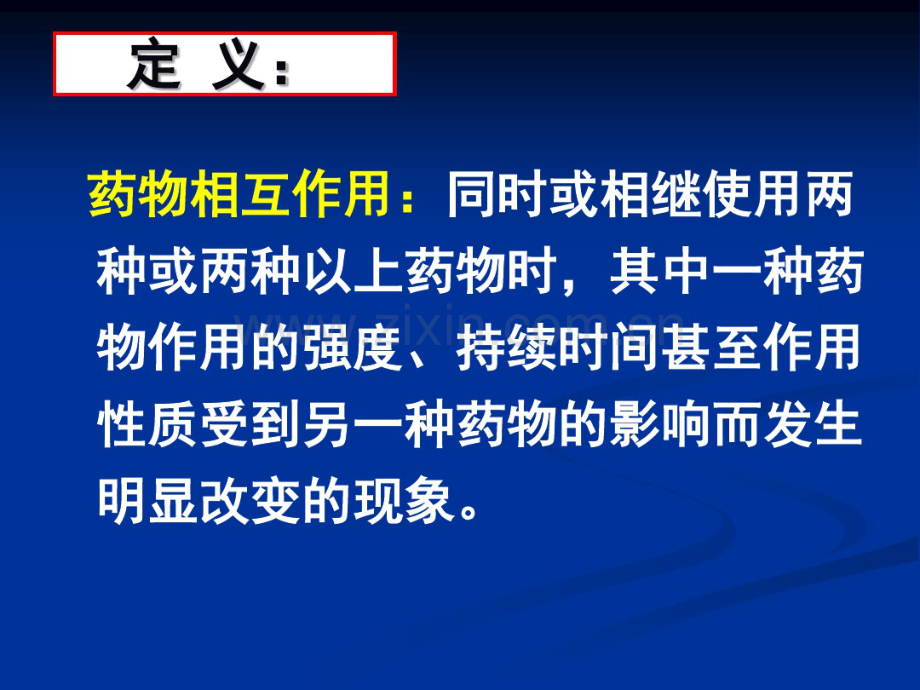 定 义：

药物相互作用：同时或相继使用两种或两种以上药物时，其中一种药物作用的强度、持续时间甚至作用性质受到另一种药物的影响而发生明显改变的现象。

www.zixin.com.cn